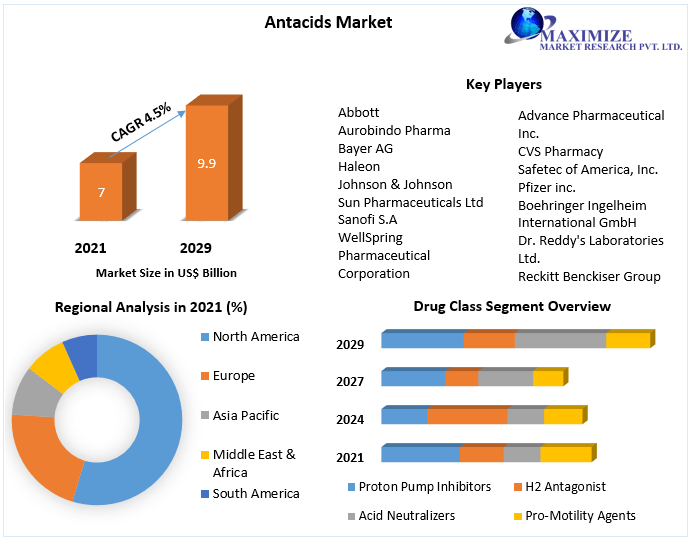 Antacids Market

MAXIMIZE
MARKET RESEARCH PVT. LTD.

CAGR 4.5%

7

9.9

2021

2029

Market Size in US$ Billion

Key Players

Abbott
Aurobindo Pharma
Bayer AG
Haleon
Johnson & Johnson
Sun Pharmaceuticals Ltd
Sanofi S.A
WellSpring Pharmaceutical Corporation

Advance Pharmaceutical Inc.
CVS Pharmacy
Safetec of America, Inc.
Pfizer inc.
Boehringer Ingelheim International GmbH
Dr. Reddy's Laboratories Ltd.
Reckitt Benckiser Group

Regional Analysis in 2021 (%)

North America
Europe
Asia Pacific
Middle East & Africa
South America

Drug Class Segment Overview

2029
2027
2024
2021

Proton Pump Inhibitors
H2 Antagonist
Acid Neutralizers
Pro-Motility Agents